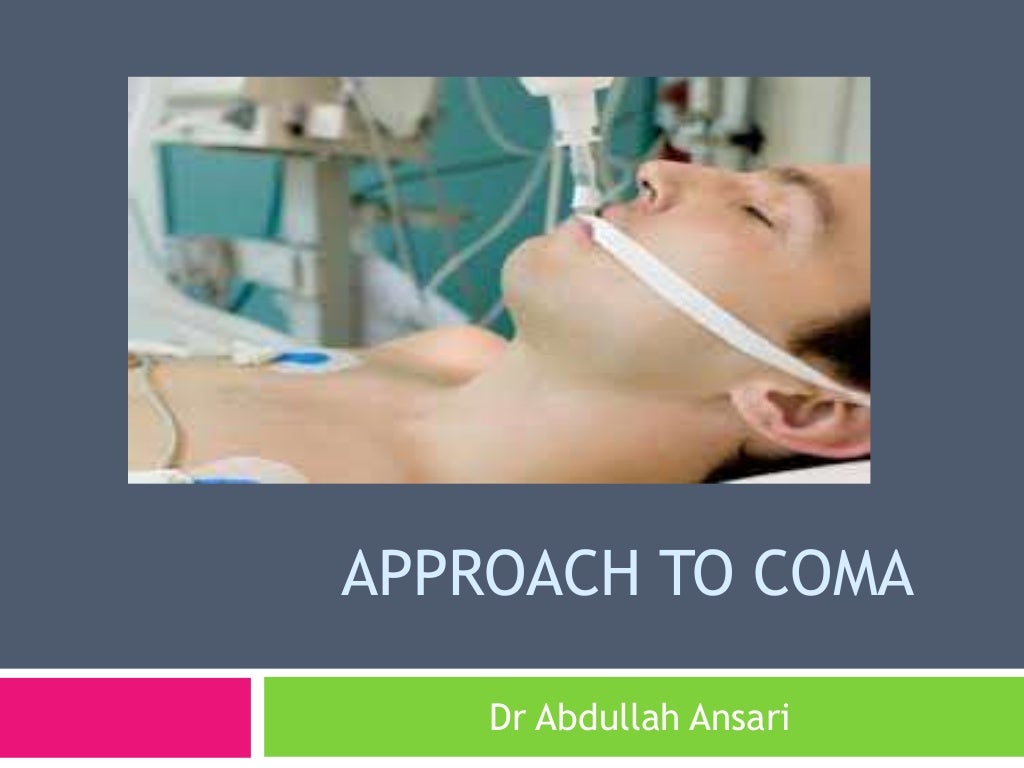 APPROACH TO COMA

Dr Abdullah Ansari